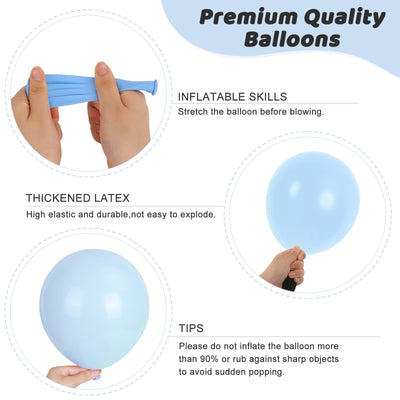 Premium Quality Balloons

INFLATABLE SKILLS

Stretch the balloon before blowing.

THICKENED LATEX

High elastic and durable,not easy to explode.

TIPS

Please do not inflate the balloon more than 90% or rub against sharp objects to avoid sudden popping.